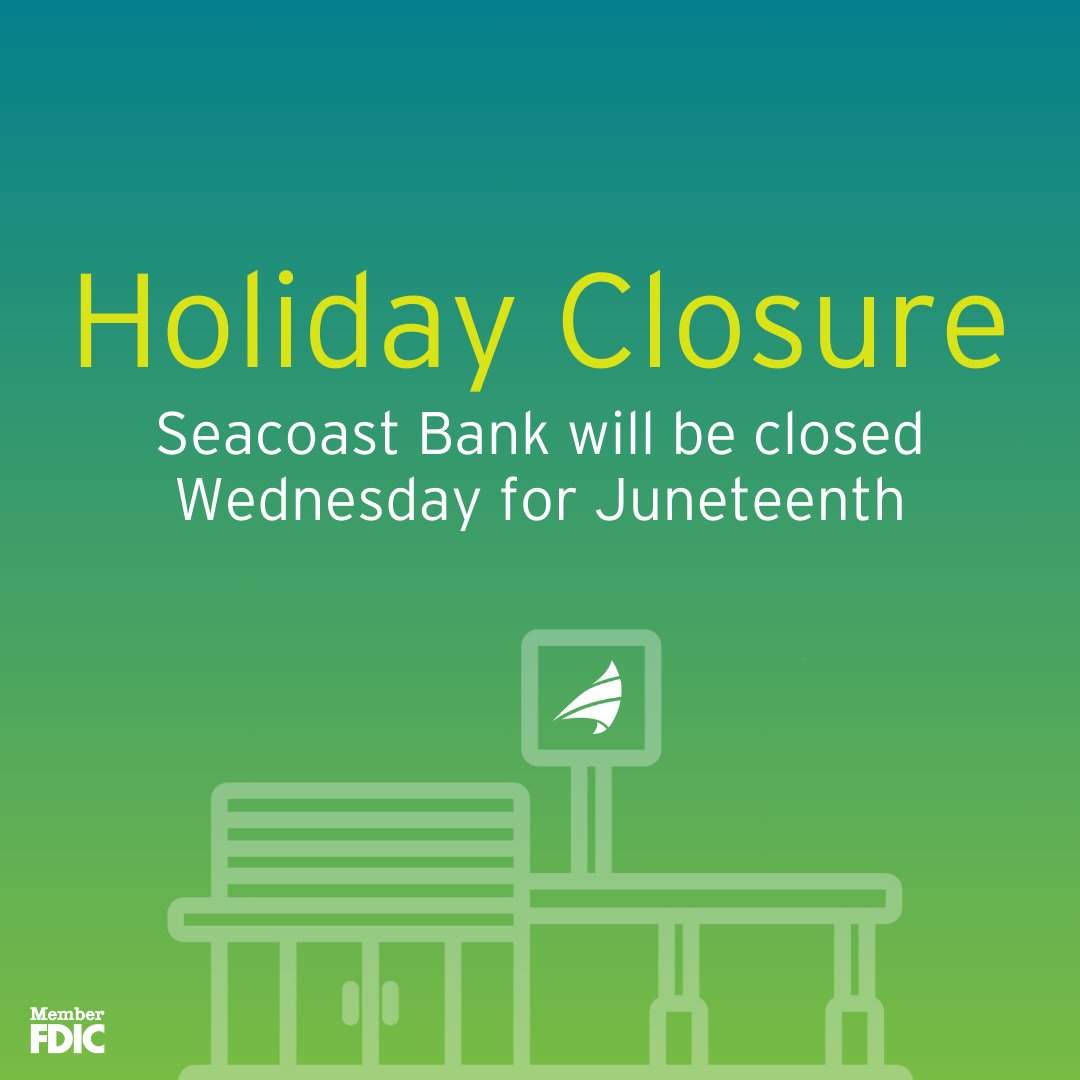 Holiday Closure

Seacoast Bank will be closed Wednesday for Juneteenth

Member
FDIC